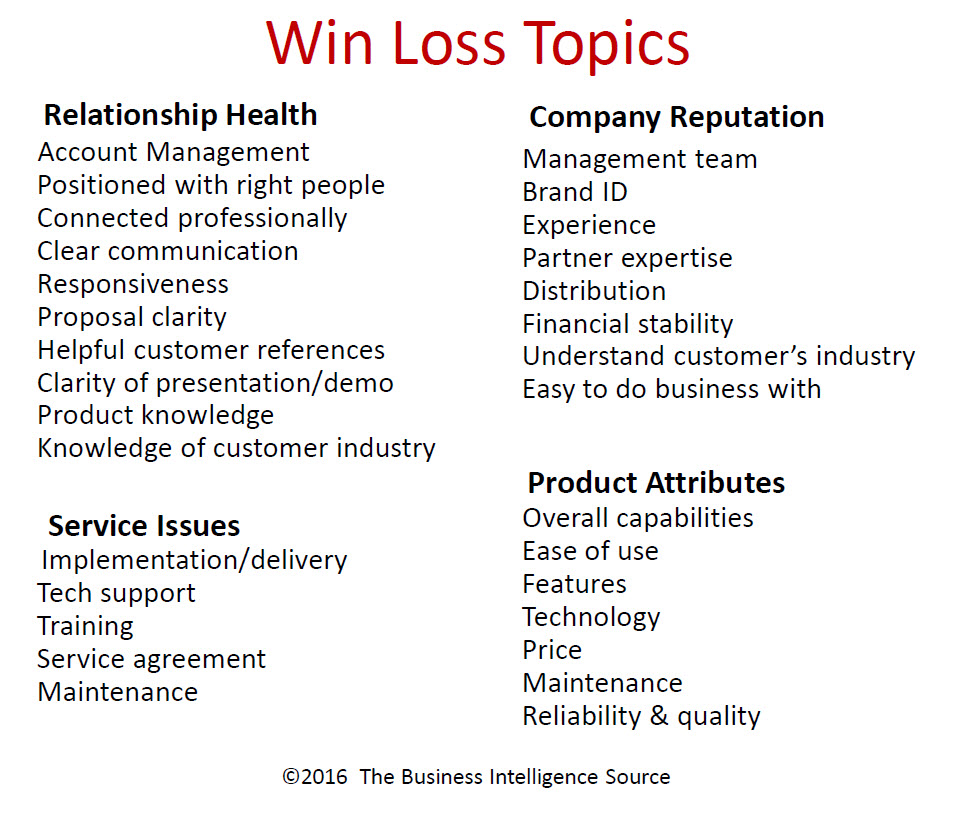 Win Loss Topics

Relationship Health
Account Management
Positioned with right people
Connected professionally
Clear communication
Responsiveness
Proposal clarity
Helpful customer references
Clarity of presentation/demo
Product knowledge
Knowledge of customer industry

Service Issues
Implementation/delivery
Tech support
Training
Service agreement
Maintenance

Company Reputation
Management team
Brand ID
Experience
Partner expertise
Distribution
Financial stability
Understand customer's industry
Easy to do business with

Product Attributes
Overall capabilities
Ease of use
Features
Technology
Price
Maintenance
Reliability & quality

©2016 The Business Intelligence Source